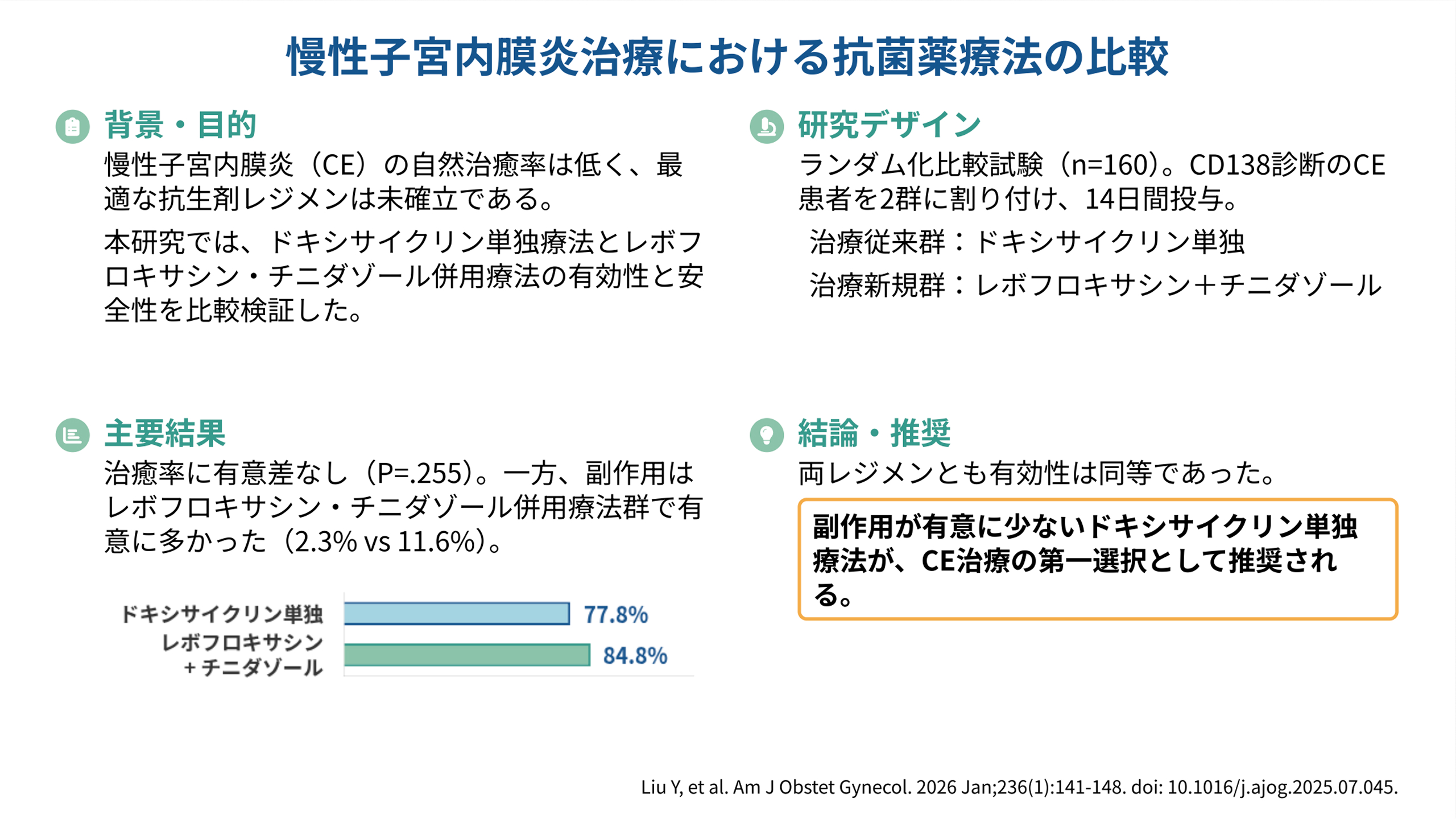 慢性子宮内膜炎治療における抗菌薬療法の比較

背景・目的

慢性子宮内膜炎（CE）の自然治癒率は低く、最適な抗生剤レジメンは未確立である。

本研究では、ドキシサイクリン単独療法とレボフロキサシン・チニダゾール併用療法の有効性と安全性を比較検証した。

研究デザイン

ランダム化比較試験（n=160）。CD138診断のCE患者を2群に割り付け、14日間投与。

治療従来群：ドキシサイクリン単独

治療新規群：レボフロキサシン＋チニダゾール

主要結果

治癒率に有意差なし（P=.255）。一方、副作用はレボフロキサシン・チニダゾール併用療法群で有意に多かった（2.3% vs 11.6%）。

ドキシサイクリン単独 77.8%
レボフロキサシン＋チニダゾール 84.8%

結論・推奨

両レジメンとも有効性は同等であった。

副作用が有意に少ないドキシサイクリン単独療法が、CE治療の第一選択として推奨される。

Liu Y, et al. Am J Obstet Gynecol. 2026 Jan;236(1):141-148. doi: 10.1016/j.ajog.2025.07.045.